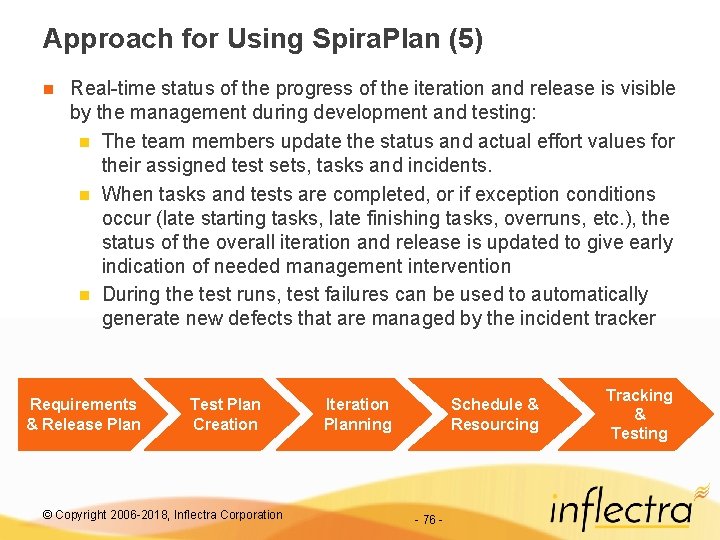 Approach for Using SpiraPlan (5)

Real-time status of the progress of the iteration and release is visible by the management during development and testing:

The team members update the status and actual effort values for their assigned test sets, tasks and incidents.

When tasks and tests are completed, or if exception conditions occur (late starting tasks, late finishing tasks, overruns, etc.), the status of the overall iteration and release is updated to give early indication of needed management intervention

During the test runs, test failures can be used to automatically generate new defects that are managed by the incident tracker

Requirements & Release Plan

Test Plan Creation

Iteration Planning

Schedule & Resourcing

Tracking & Testing

© Copyright 2006-2018, Inflectra Corporation

- 76 -

inflectra